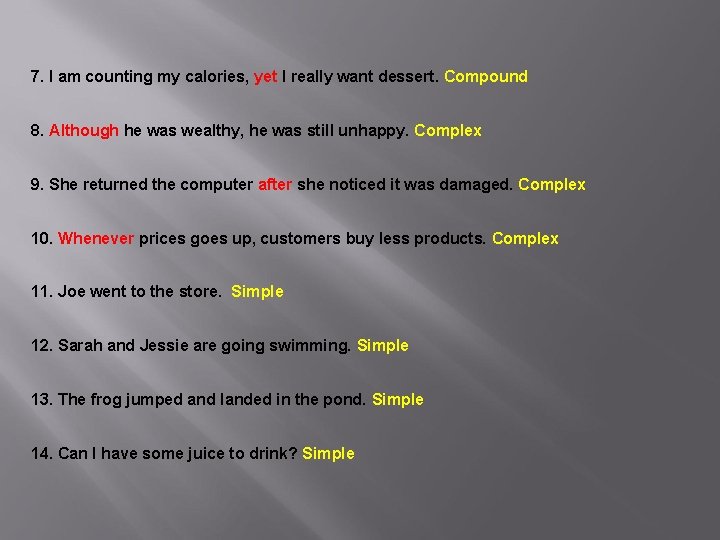 7. I am counting my calories, yet I really want dessert. Compound

8. Although he was wealthy, he was still unhappy. Complex

9. She returned the computer after she noticed it was damaged. Complex

10. Whenever prices goes up, customers buy less products. Complex

11. Joe went to the store. Simple

12. Sarah and Jessie are going swimming. Simple

13. The frog jumped and landed in the pond. Simple

14. Can I have some juice to drink? Simple